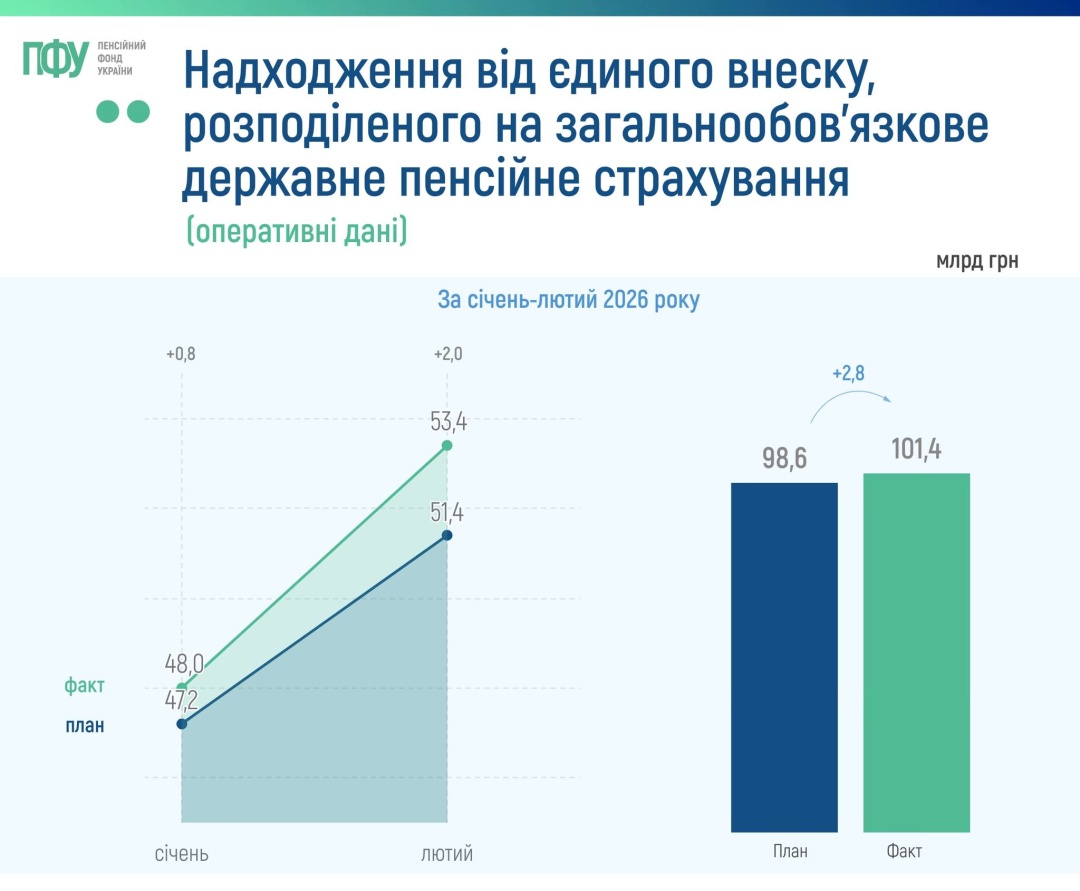 ПФУ ПЕНСІЙНИЙ ФОНД УКРАЇНИ

Надходження від єдиного внеску, розподіленого на загальнообов'язкове державне пенсійне страхування

(оперативні дані)

млрд грн

За січень-лютий 2026 року

+0,8

+2,0

53,4

51,4

48,0

47,2

факт

план

січень

лютий

+2,8

98,6

101,4

План

Факт